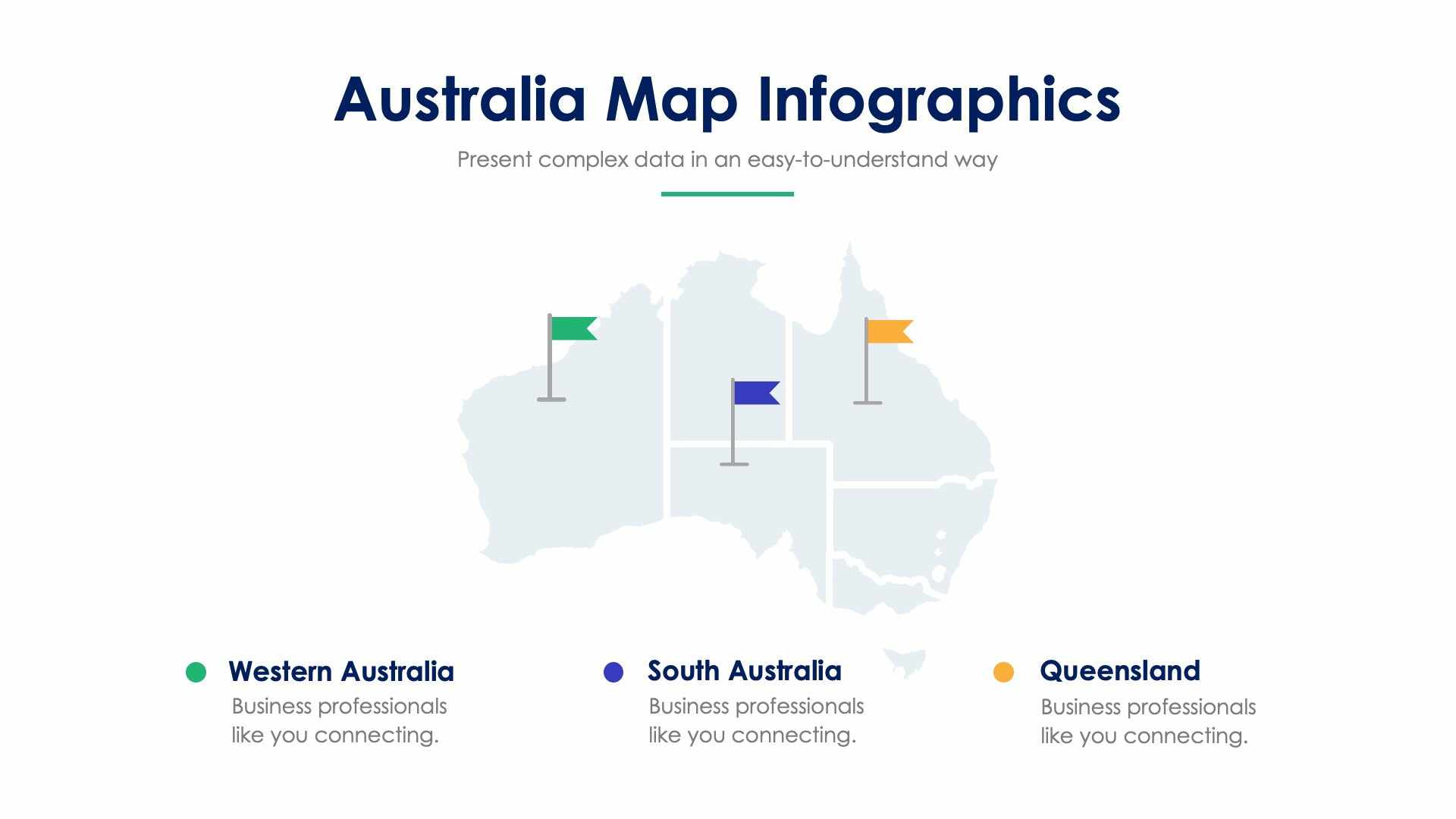 Australia Map Infographics

Present complex data in an easy-to-understand way

Western Australia
Business professionals like you connecting.

South Australia
Business professionals like you connecting.

Queensland
Business professionals like you connecting.